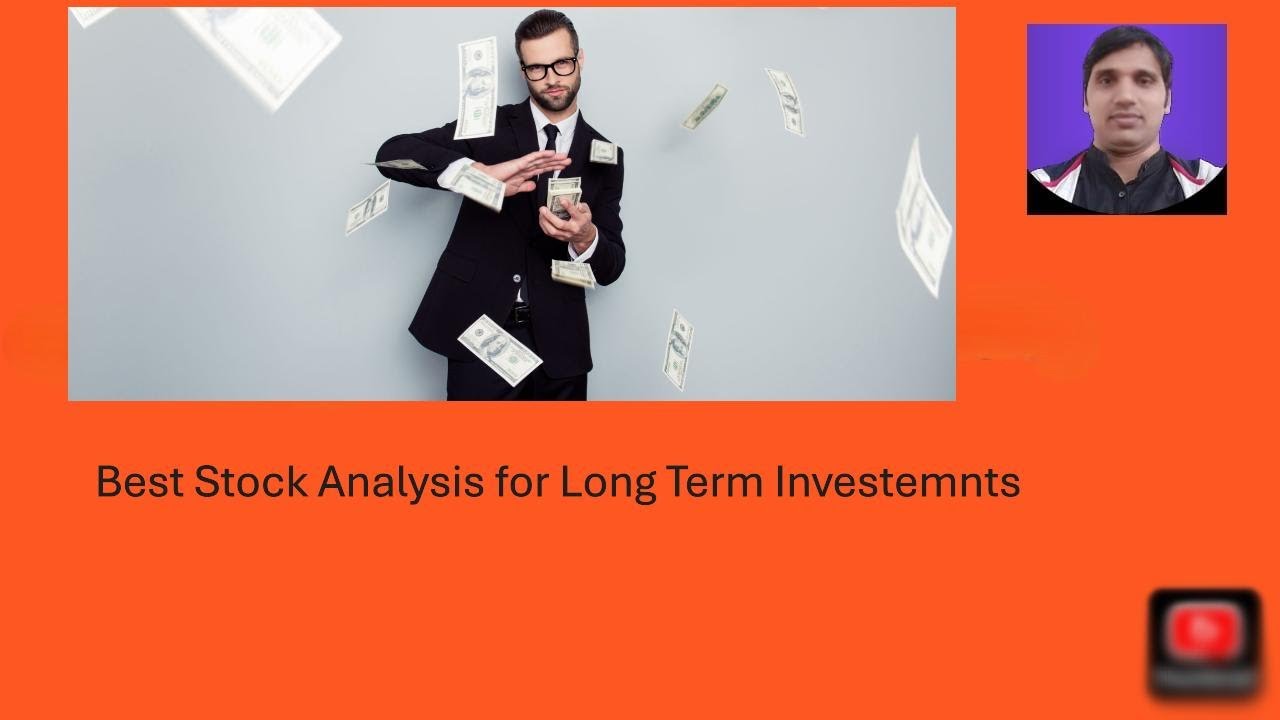 Best Stock Analysis for Long Term Investemnts